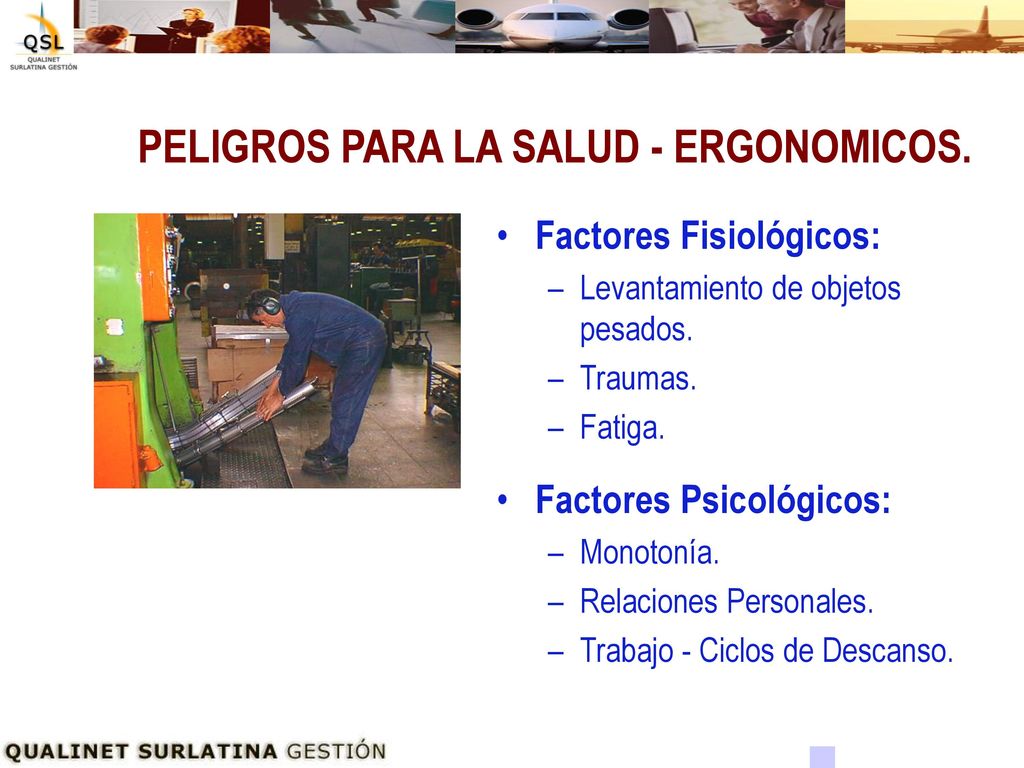 QSL
QUALINET SURLATINA GESTIÓN

PELIGROS PARA LA SALUD - ERGONOMICOS.

• Factores Fisiológicos:
– Levantamiento de objetos pesados.
– Traumas.
– Fatiga.

• Factores Psicológicos:
– Monotonía.
– Relaciones Personales.
– Trabajo - Ciclos de Descanso.

QUALINET SURLATINA GESTIÓN